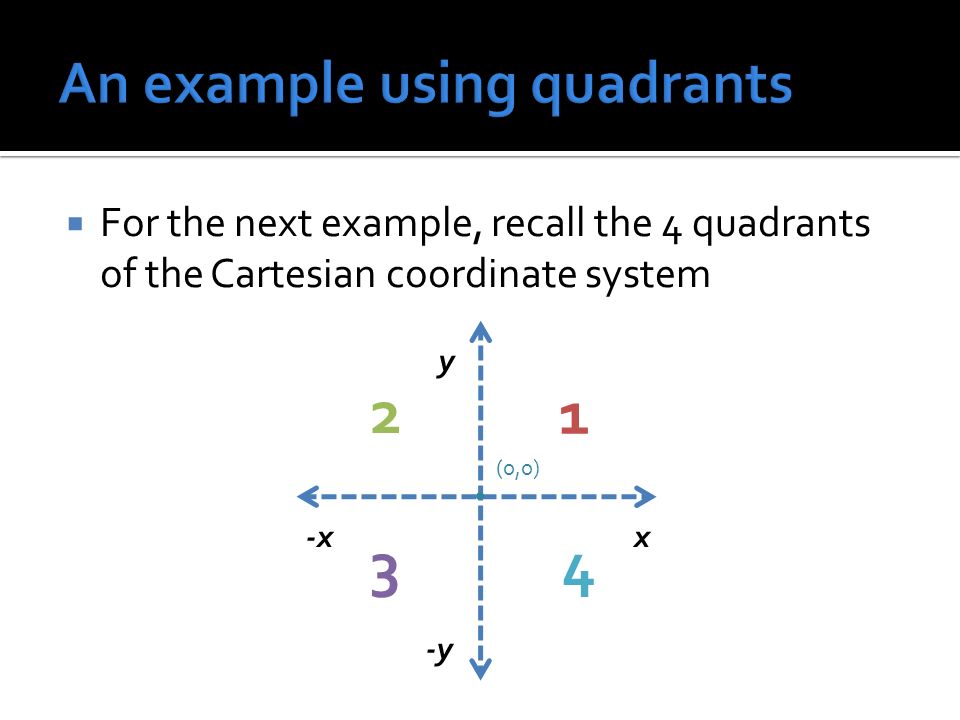 An example using quadrants

For the next example, recall the 4 quadrants of the Cartesian coordinate system

y

2

1

(0,0)

-x

x

3

4

-y